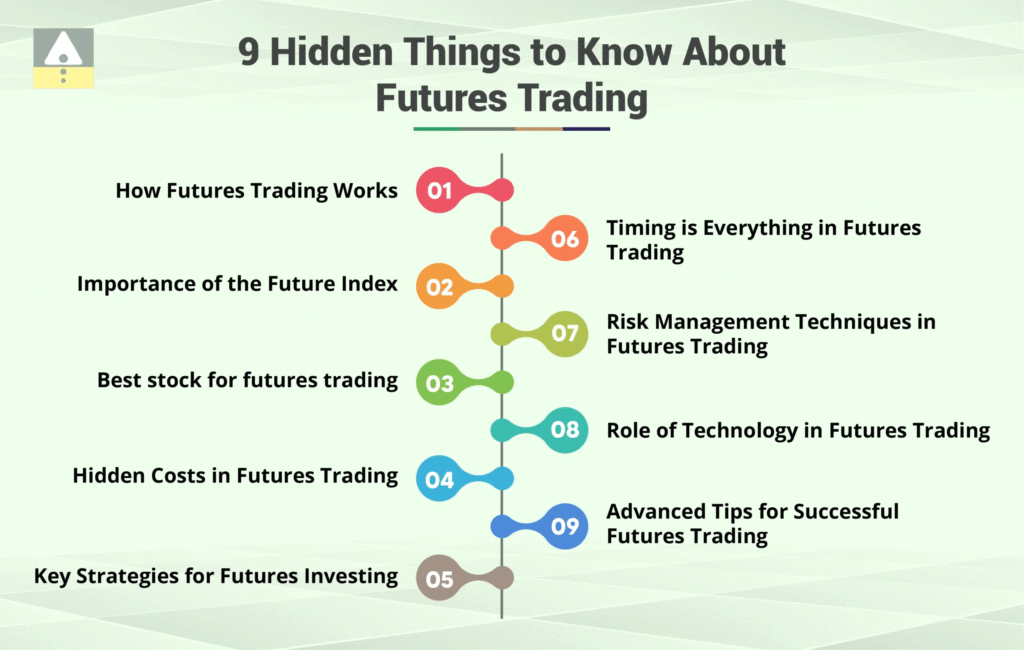 9 Hidden Things to Know About Futures Trading

How Futures Trading Works 01

06 Timing is Everything in Futures Trading

Importance of the Future Index 02

07 Risk Management Techniques in Futures Trading

Best stock for futures trading 03

08 Role of Technology in Futures Trading

Hidden Costs in Futures Trading 04

09 Advanced Tips for Successful Futures Trading

Key Strategies for Futures Investing 05